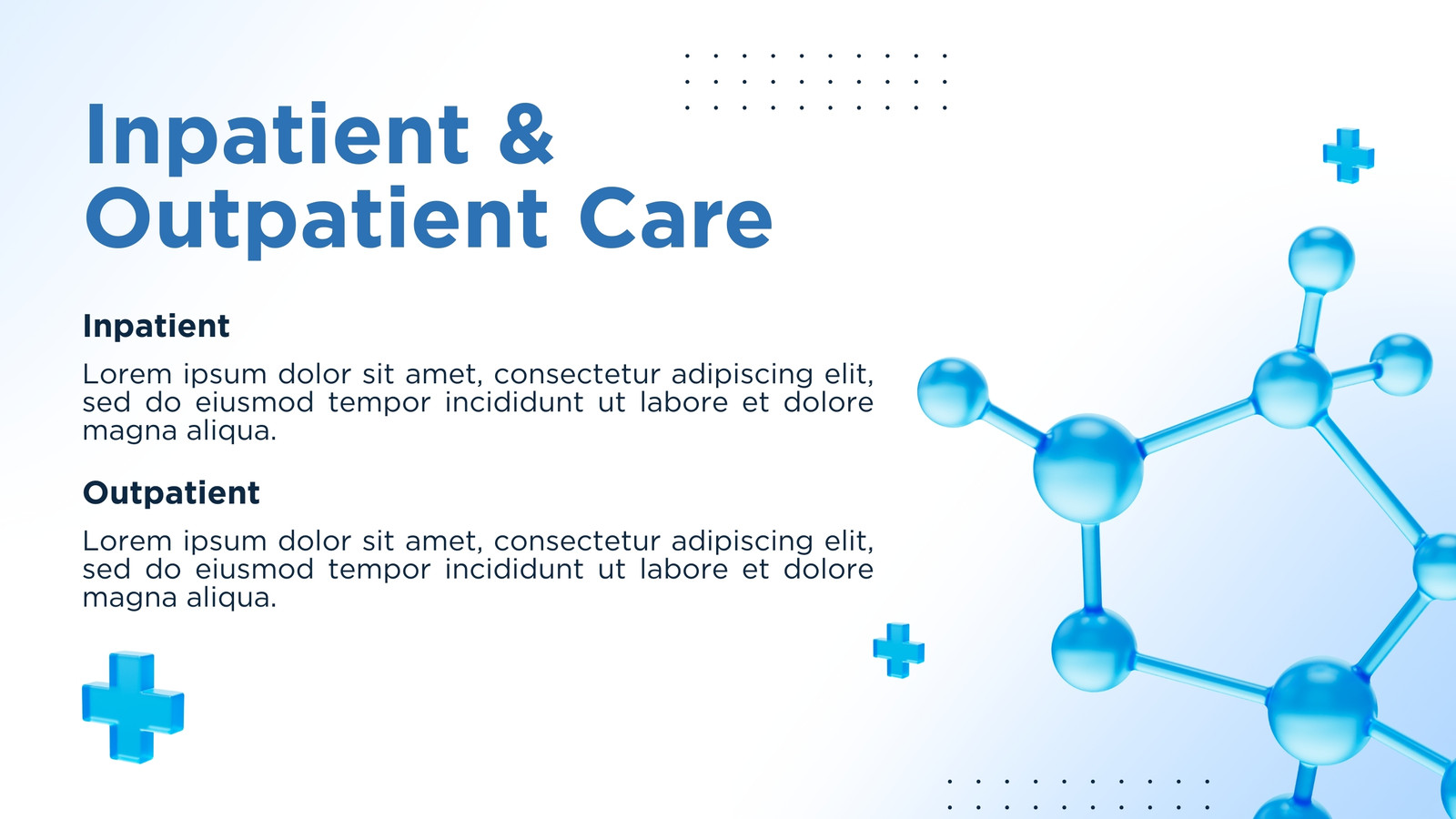 Inpatient & Outpatient Care

Inpatient

Lorem ipsum dolor sit amet, consectetur adipiscing elit, sed do eiusmod tempor incididunt ut labore et dolore magna aliqua.

Outpatient

Lorem ipsum dolor sit amet, consectetur adipiscing elit, sed do eiusmod tempor incididunt ut labore et dolore magna aliqua.